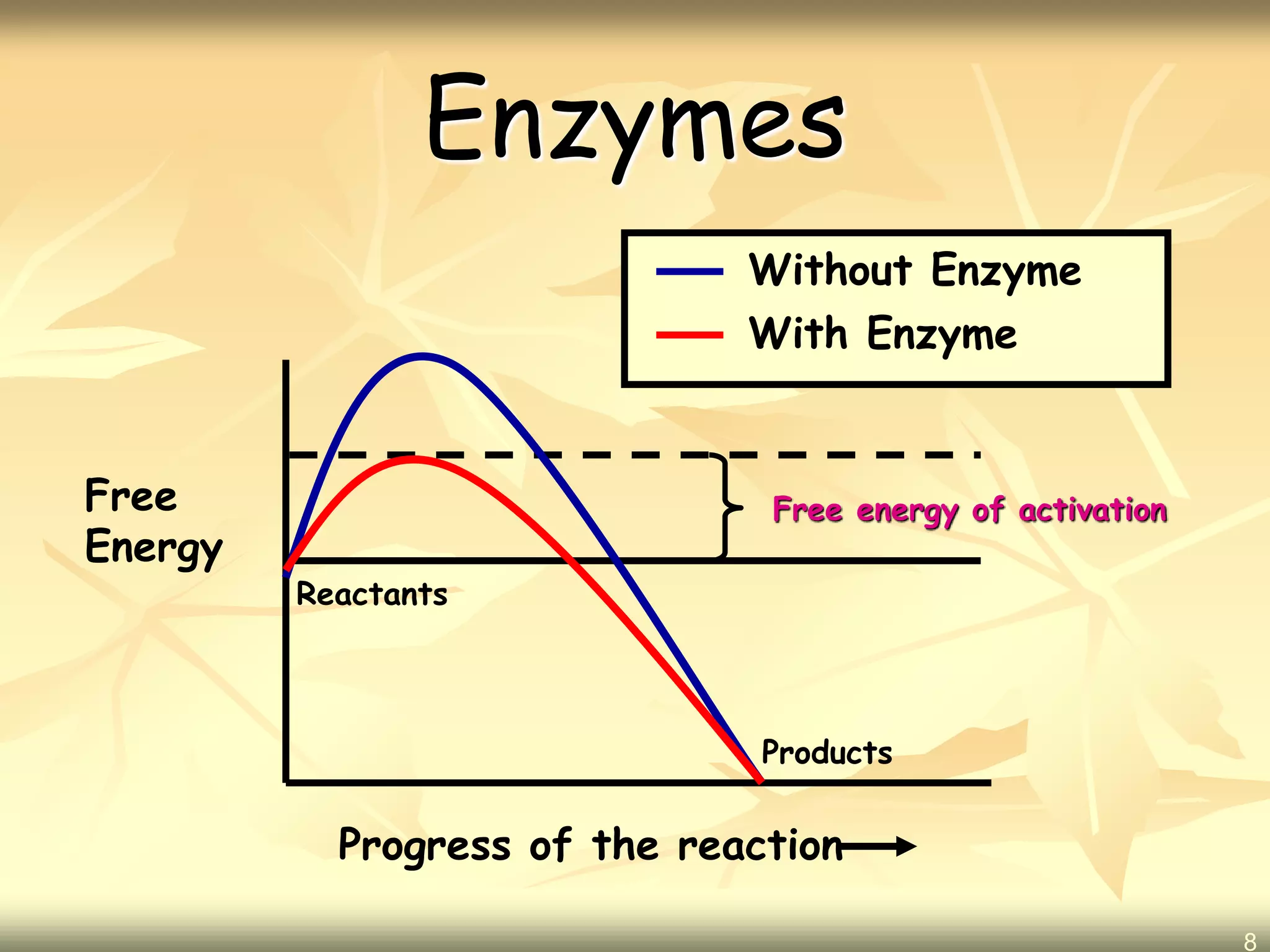 Enzymes

Without Enzyme
With Enzyme

Free Energy

Free energy of activation

Reactants

Products

Progress of the reaction

8